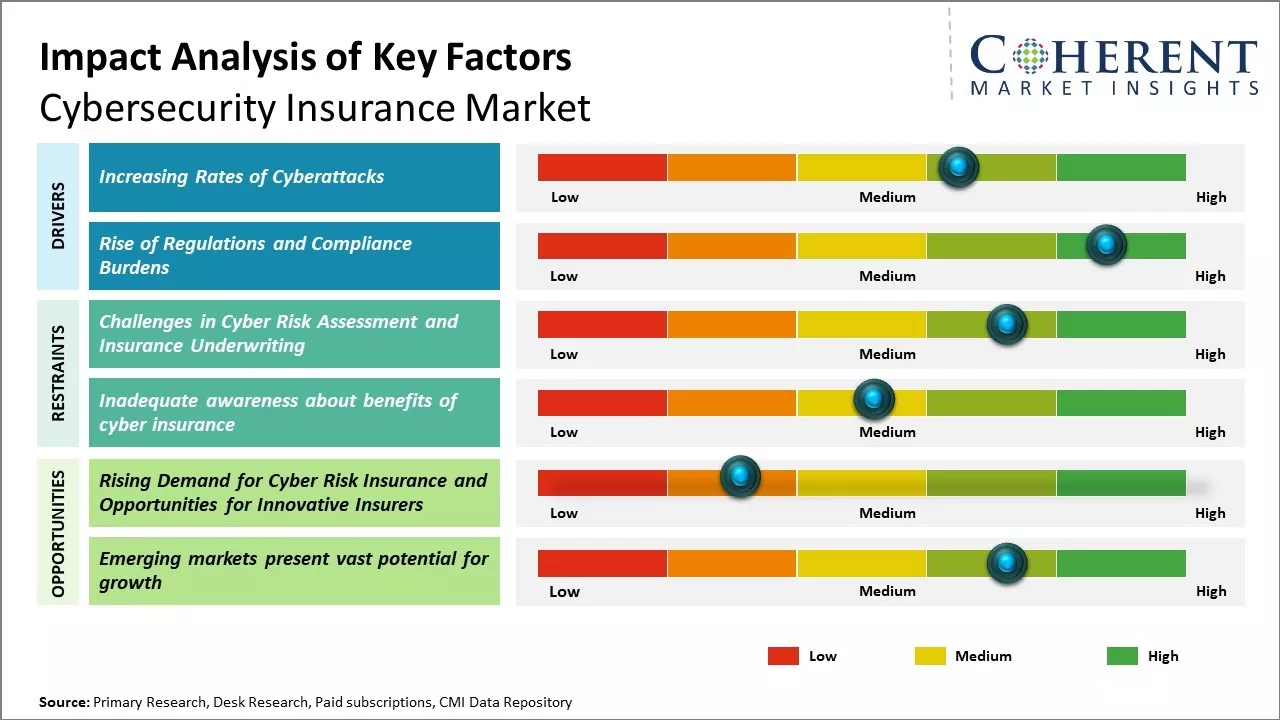 Impact Analysis of Key Factors
Cybersecurity Insurance Market

COHERENT
MARKET INSIGHTS

DRIVERS

Increasing Rates of Cyberattacks

Low Medium High

Rise of Regulations and Compliance Burdens

Low Medium High

RESTRAINTS

Challenges in Cyber Risk Assessment and Insurance Underwriting

Low Medium High

Inadequate awareness about benefits of cyber insurance

Low Medium High

OPPORTUNITIES

Rising Demand for Cyber Risk Insurance and Opportunities for Innovative Insurers

Low Medium High

Emerging markets present vast potential for growth

Low Medium High

Low Medium High

Source: Primary Research, Desk Research, Paid subscriptions, CMI Data Repository